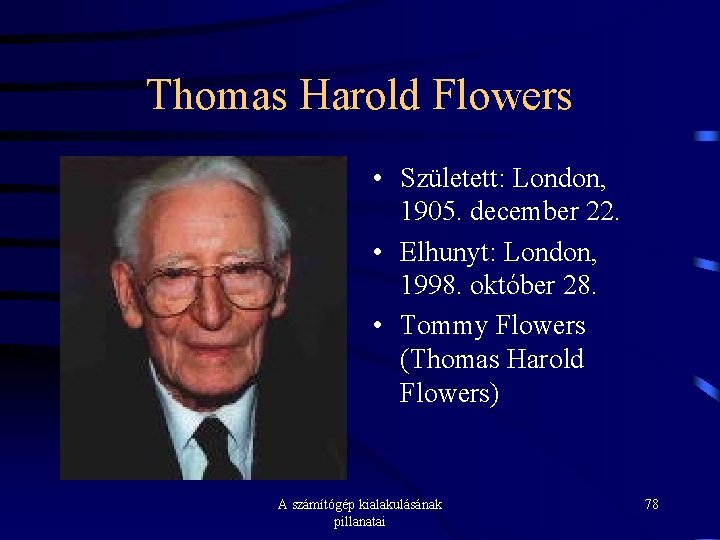 Thomas Harold Flowers

• Született: London, 1905. december 22.
• Elhunyt: London, 1998. október 28.
• Tommy Flowers (Thomas Harold Flowers)

A számítógép kialakulásának pillanatai

78